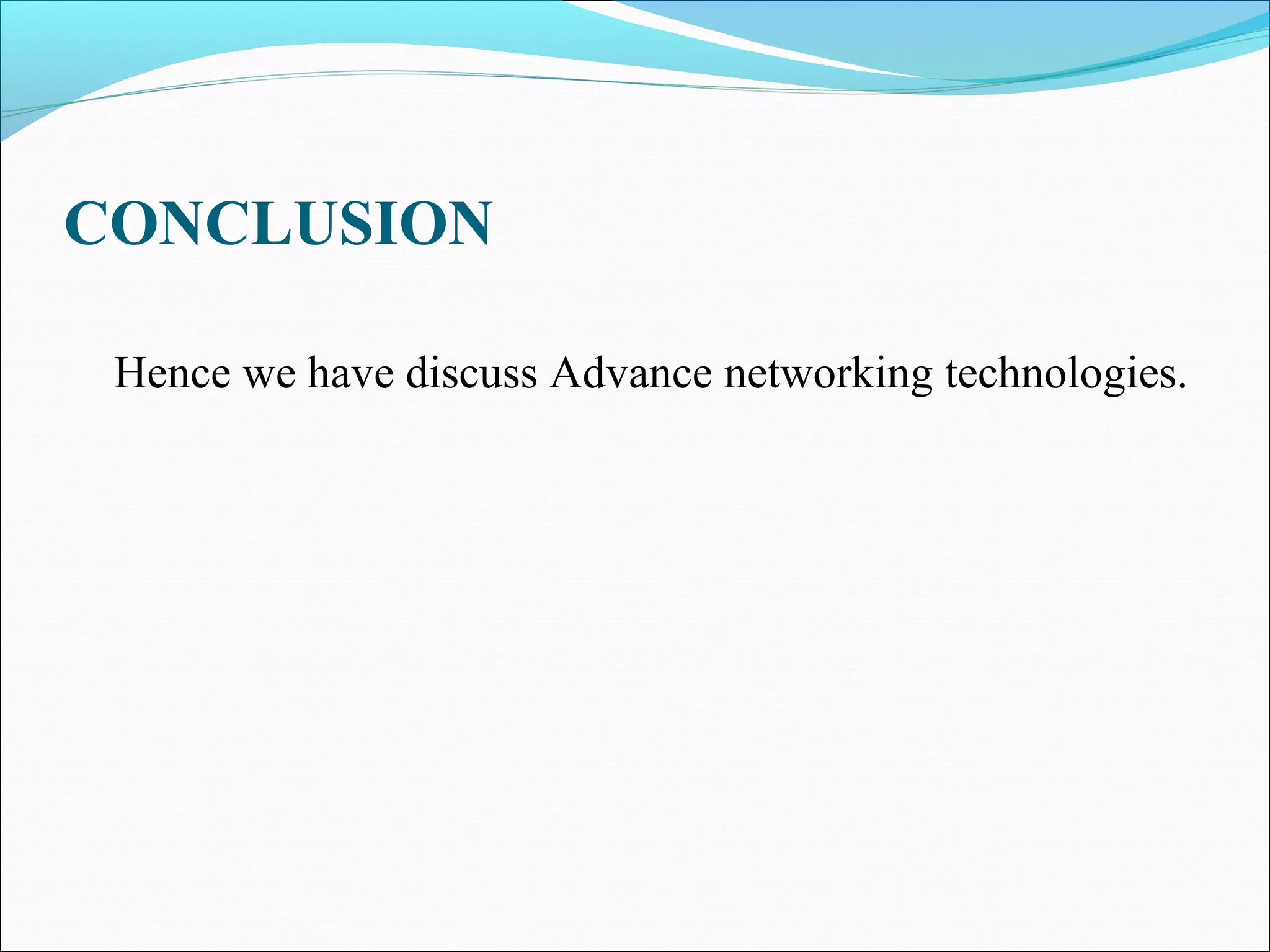 CONCLUSION

Hence we have discuss Advance networking technologies.